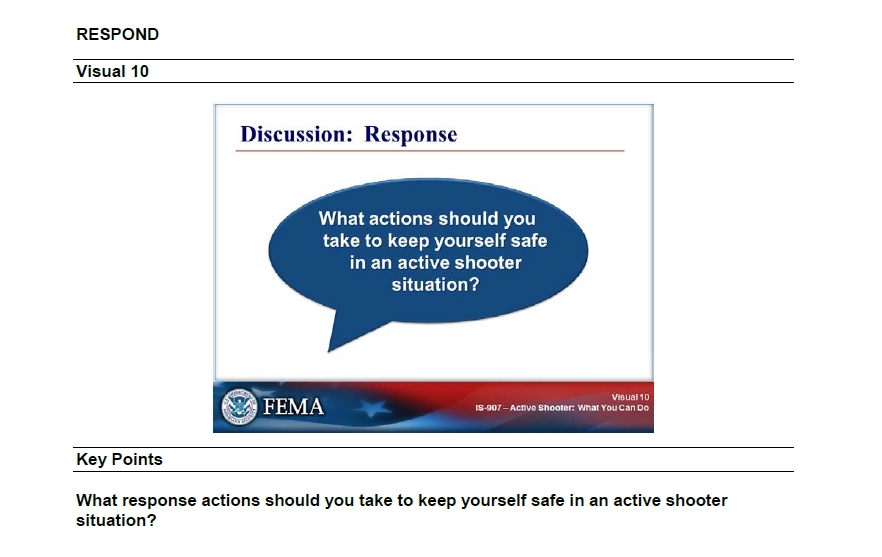 RESPOND

Visual 10

Discussion: Response

What actions should you take to keep yourself safe in an active shooter situation?

FEMA

Visual 10
IS-907 – Active Shooter: What You Can Do

Key Points

What response actions should you take to keep yourself safe in an active shooter situation?